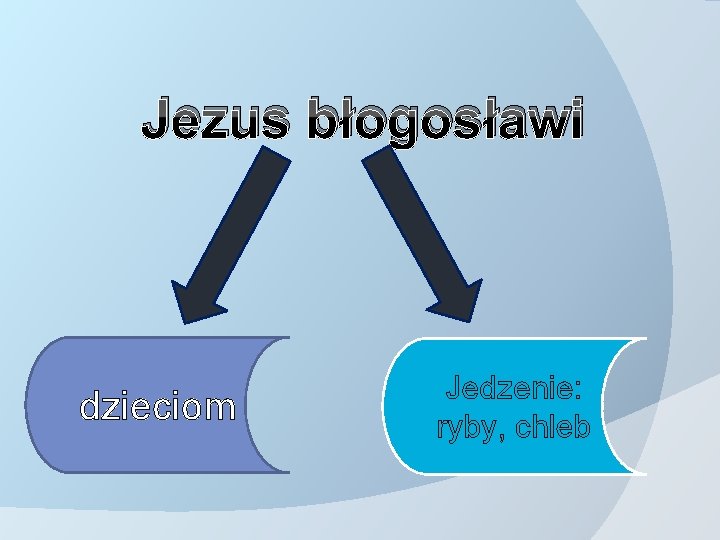 Jezus błogosławi

dzieciom

Jedzenie: ryby, chleb